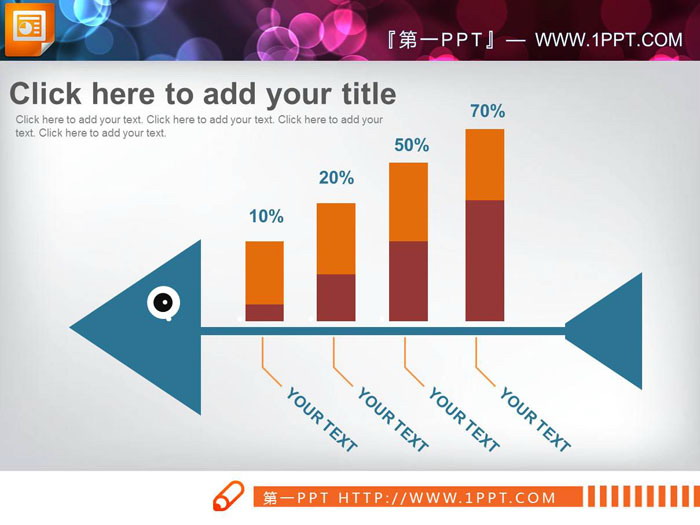 『第一PPT』— WWW.1PPT.COM

Click here to add your title

Click here to add your text. Click here to add your text. Click here to add your text. Click here to add your text.

10%

20%

50%

70%

YOUR TEXT

YOUR TEXT

YOUR TEXT

YOUR TEXT

第一PPT HTTP://WWW.1PPT.COM